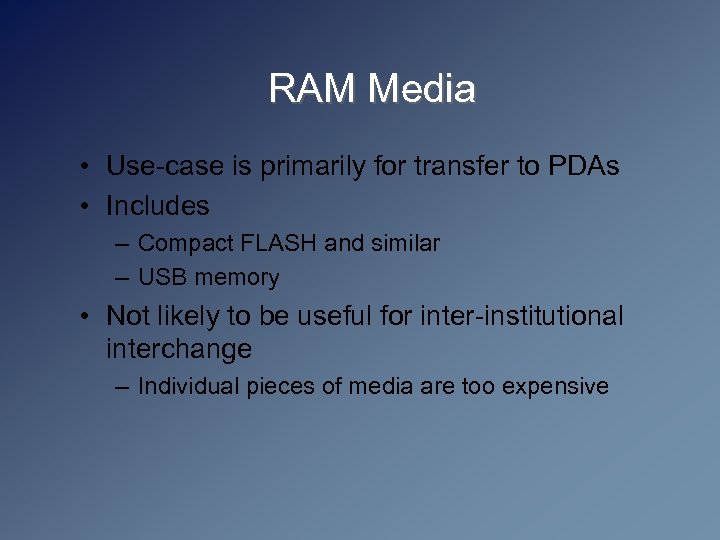 RAM Media

• Use-case is primarily for transfer to PDAs
• Includes
– Compact FLASH and similar
– USB memory
• Not likely to be useful for inter-institutional interchange
– Individual pieces of media are too expensive